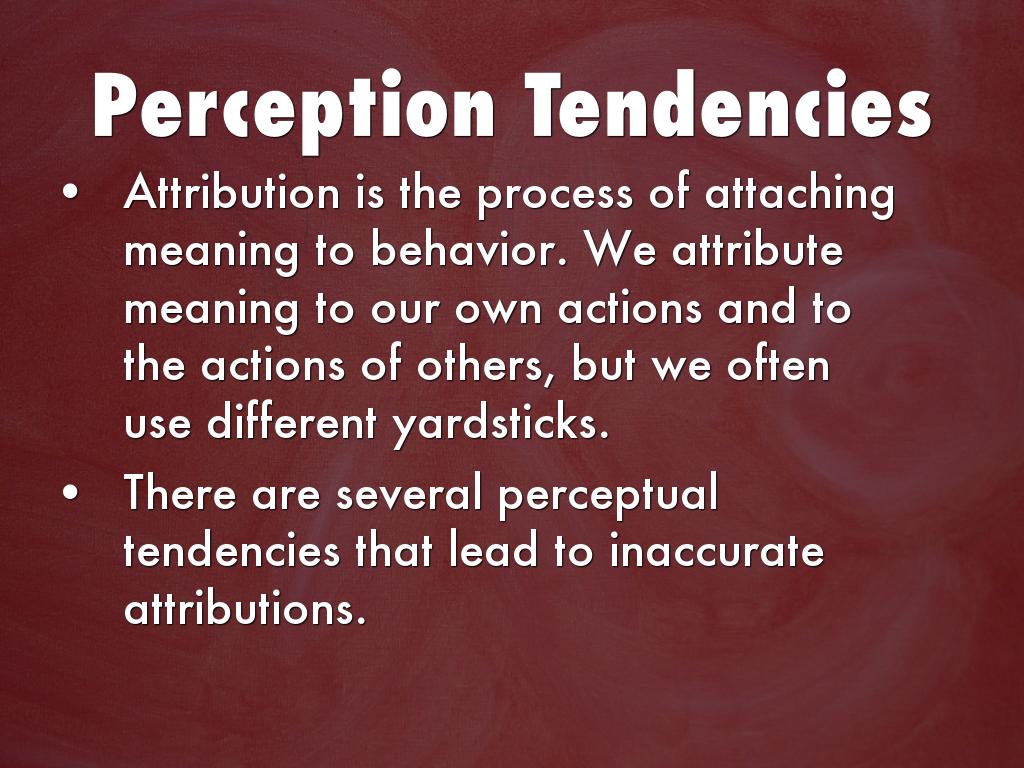 Perception Tendencies

• Attribution is the process of attaching meaning to behavior. We attribute meaning to our own actions and to the actions of others, but we often use different yardsticks.

• There are several perceptual tendencies that lead to inaccurate attributions.